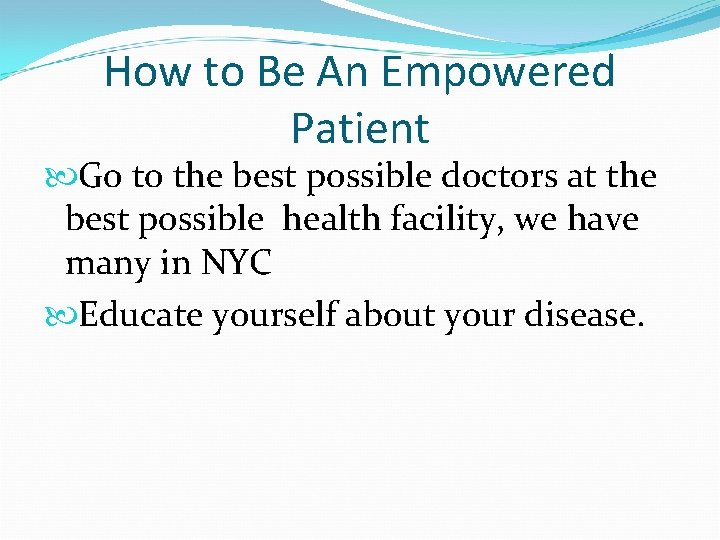 How to Be An Empowered Patient

Go to the best possible doctors at the best possible health facility, we have many in NYC

Educate yourself about your disease.